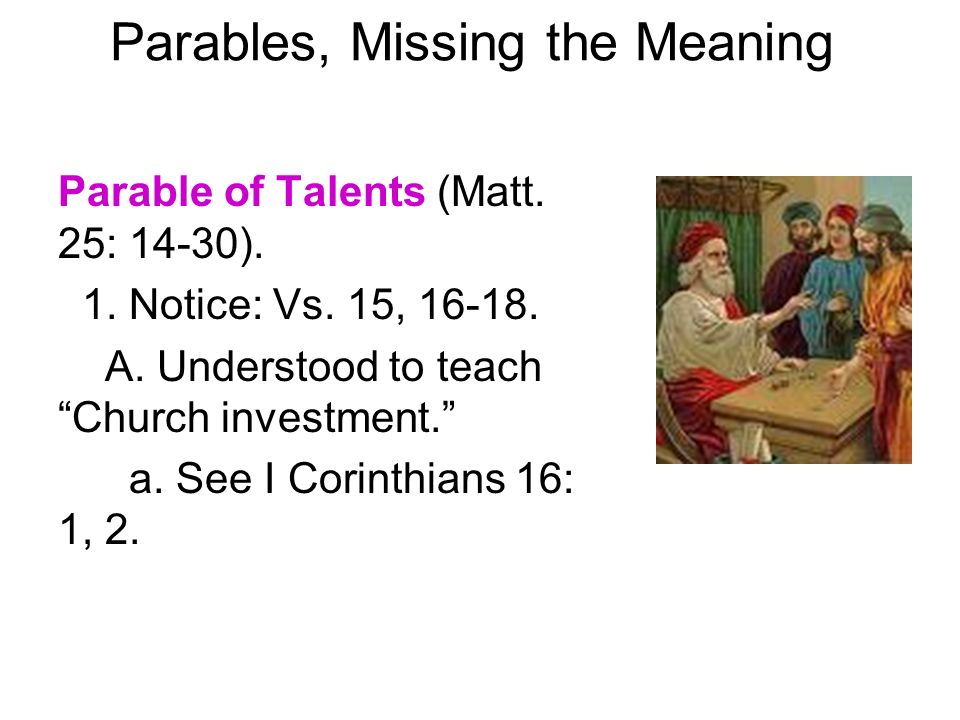 Parables, Missing the Meaning

Parable of Talents (Matt. 25: 14-30).

1. Notice: Vs. 15, 16-18.

A. Understood to teach “Church investment.”

a. See I Corinthians 16: 1, 2.